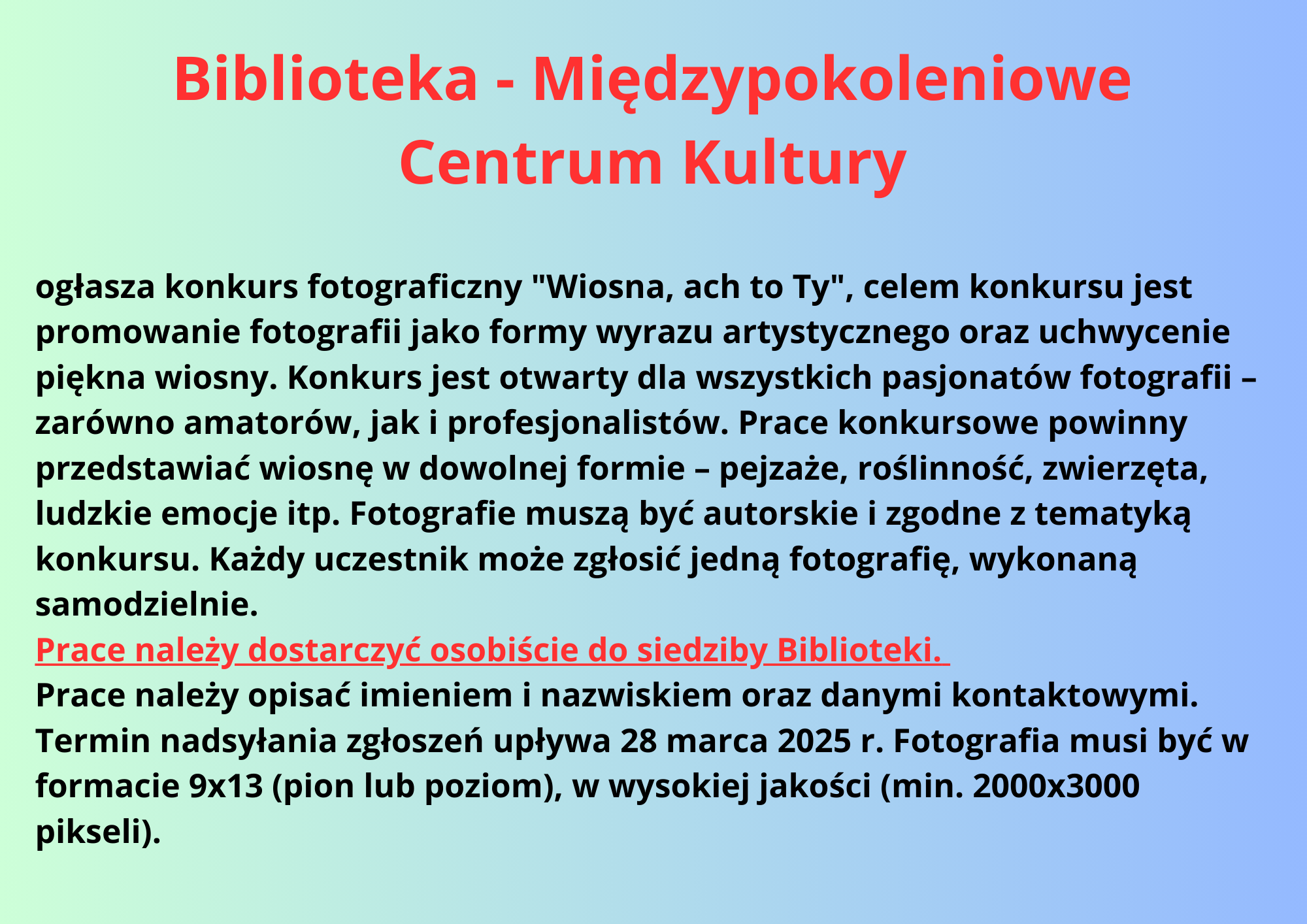 Biblioteka - Międzypokoleniowe Centrum Kultury

ogłasza konkurs fotograficzny "Wiosna, ach to Ty", celem konkursu jest promowanie fotografii jako formy wyrazu artystycznego oraz uchwycenie piękna wiosny. Konkurs jest otwarty dla wszystkich pasjonatów fotografii – zarówno amatorów, jak i profesjonalistów. Prace konkursowe powinny przedstawiać wiosnę w dowolnej formie – pejzaże, roślinność, zwierzęta, ludzkie emocje itp. Fotografie muszą być autorskie i zgodne z tematyką konkursu. Każdy uczestnik może zgłosić jedną fotografię, wykonaną samodzielnie.
Prace należy dostarczyć osobiście do siedziby Biblioteki.
Prace należy opisać imieniem i nazwiskiem oraz danymi kontaktowymi. Termin nadsyłania zgłoszeń upływa 28 marca 2025 r. Fotografia musi być w formacie 9x13 (pion lub poziom), w wysokiej jakości (min. 2000x3000 pikseli).